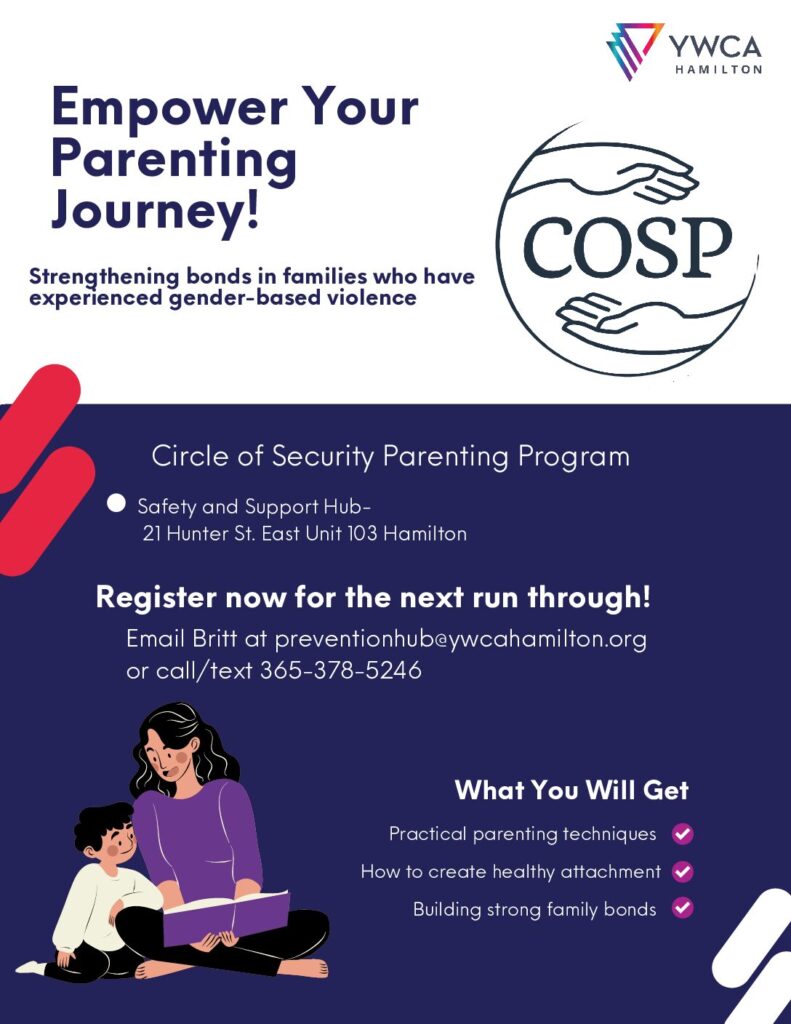 YWCA
HAMILTON

Empower Your Parenting Journey!

Strengthening bonds in families who have experienced gender-based violence

COSP

Circle of Security Parenting Program

Safety and Support Hub-
21 Hunter St. East Unit 103 Hamilton

Register now for the next run through!

Email Britt at preventionhub@ywcahamilton.org
or call/text 365-378-5246

What You Will Get

Practical parenting techniques

How to create healthy attachment

Building strong family bonds